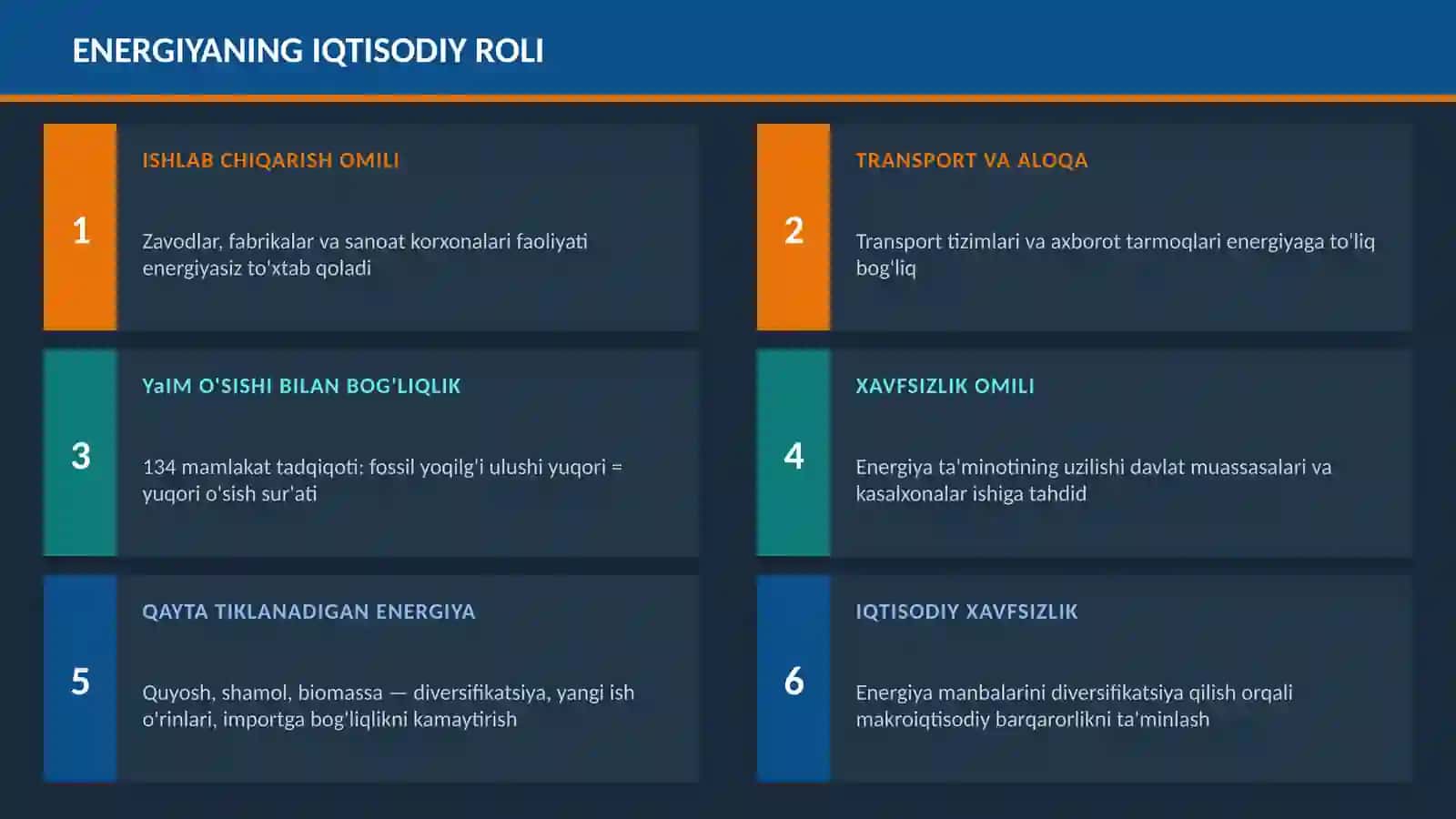 ENERGIYANING IQTISODIY ROLI

1

ISHLAB CHIQARISH OMILI

Zavodlar, fabrikalar va sanoat korxonalari faoliyati energiyasiz to'xtab qoladi

2

TRANSPORT VA ALOQA

Transport tizimlari va axborot tarmoqlari energiyaga to'liq bog'liq

3

YaIM O'SISHI BILAN BOG'LIQLIK

134 mamlakat tadqiqoti: fossil yoqilg'i ulushi yuqori = yuqori o'sish sur'ati

4

XAVFSIZLIK OMILI

Energiya ta'minotining uzilishi davlat muassasalari va kasalxonalar ishiga tahdid

5

QAYTA TIKLANADIGAN ENERGIYA

Quyosh, shamol, biomassa — diversifikatsiya, yangi ish o'rinlari, importga bog'liqlikni kamaytirish

6

IQTISODIY XAVFSIZLIK

Energiya manbalarini diversifikatsiya qilish orqali makroiqtisodiy barqarorlikni ta'minlash